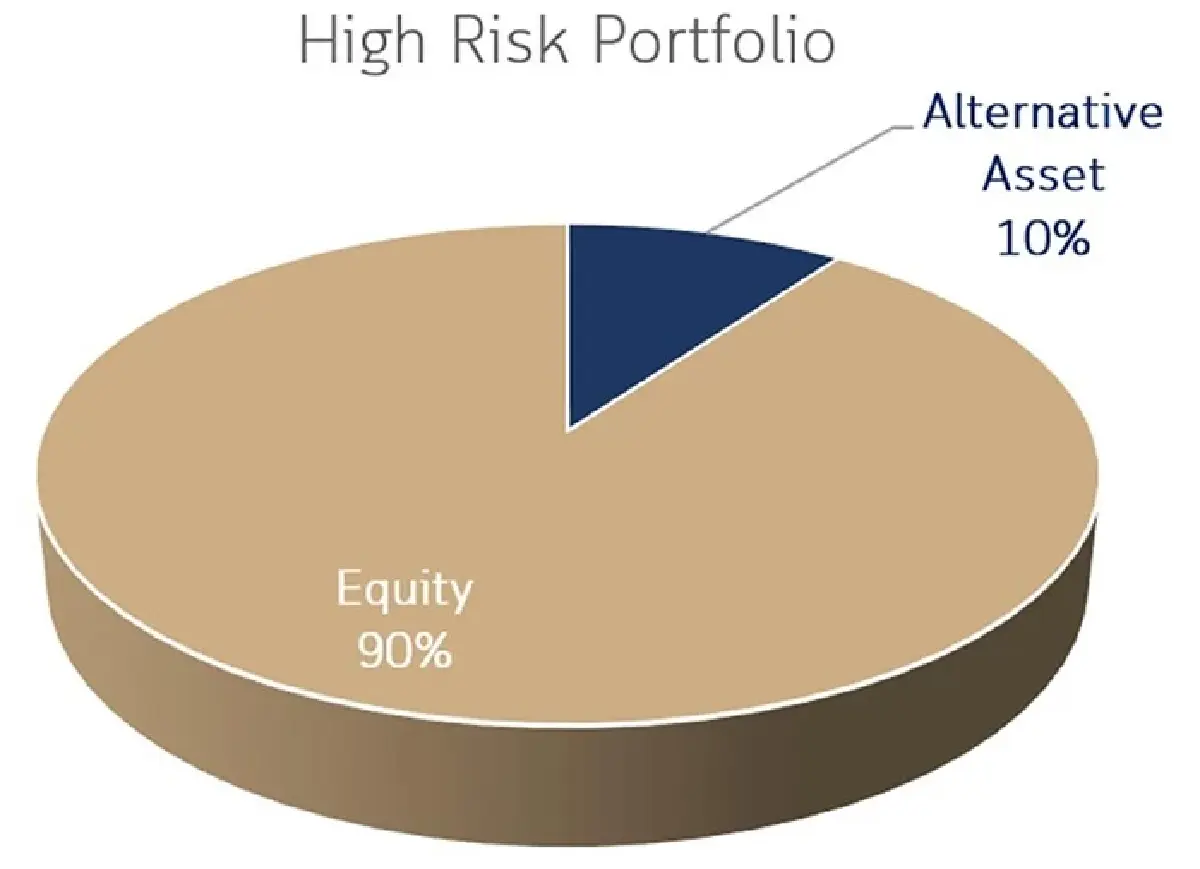 High Risk Portfolio

Alternative Asset 10%

Equity 90%